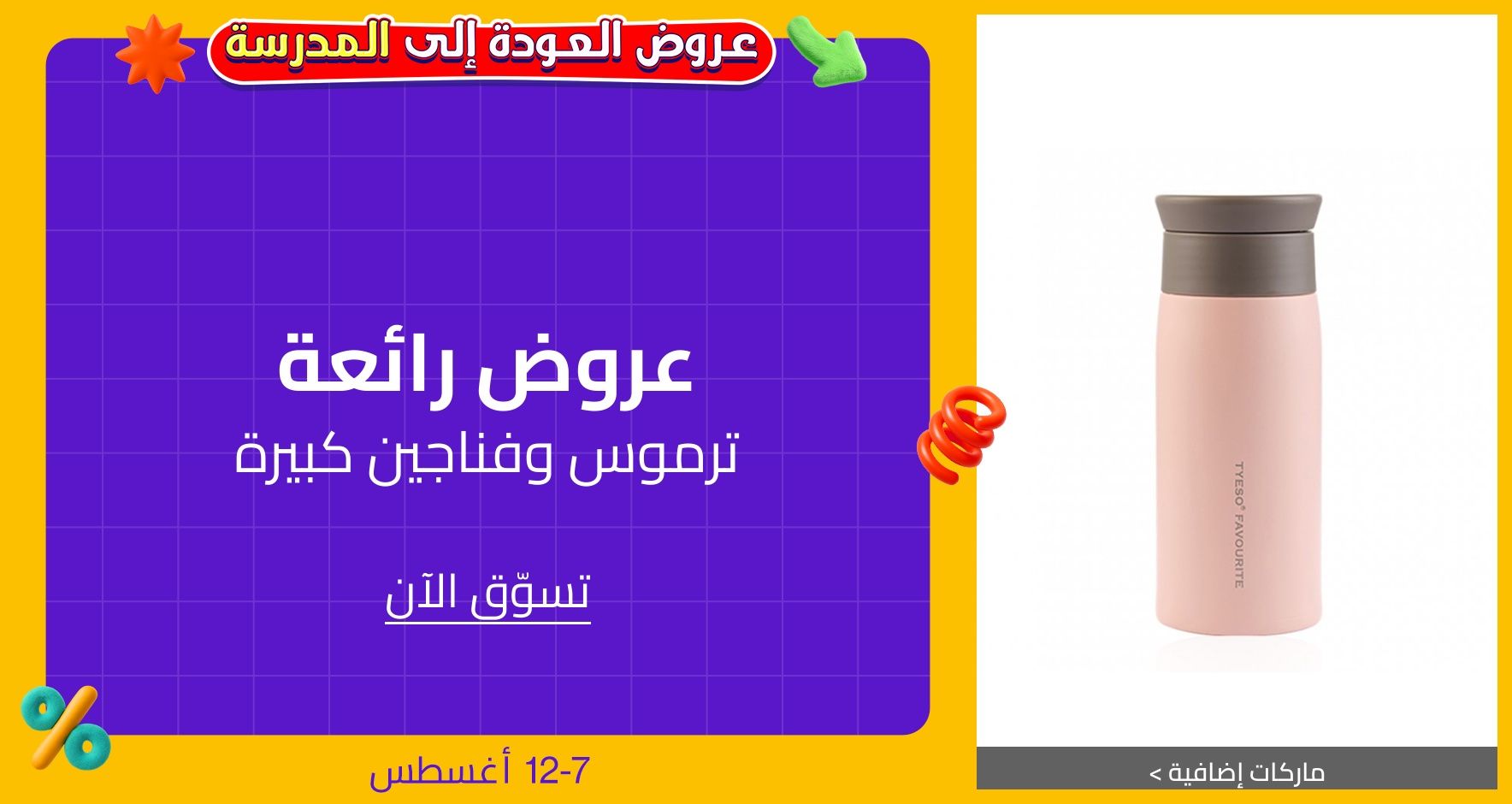 عروض العودة إلى المدرسة

عروض رائعة
ترموس وفناجين كبيرة

تسوّق الآن

7-12 أغسطس

TYESO® FAVOURITE

ماركات إضافية >